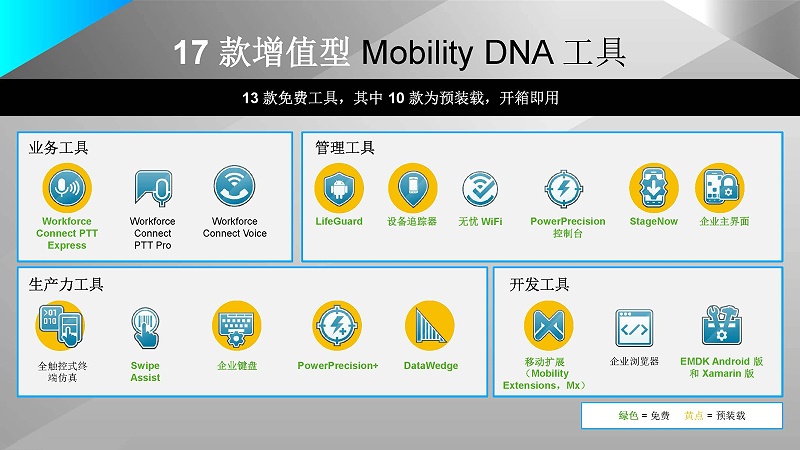 17 款增值型 Mobility DNA 工具

13 款免费工具，其中 10 款为预装载，开箱即用

业务工具

Workforce Connect PTT Express

Workforce Connect PTT Pro

Workforce Connect Voice

管理工具

LifeGuard

设备追踪器

无忧 WiFi

PowerPrecision 控制台

StageNow

企业主界面

生产力工具

全触控式终端仿真

Swipe Assist

企业键盘

PowerPrecision+

DataWedge

开发工具

移动扩展（Mobility Extensions，Mx）

企业浏览器

EMDK Android 版和 Xamarin 版

绿色 = 免费　黄点 = 预装载